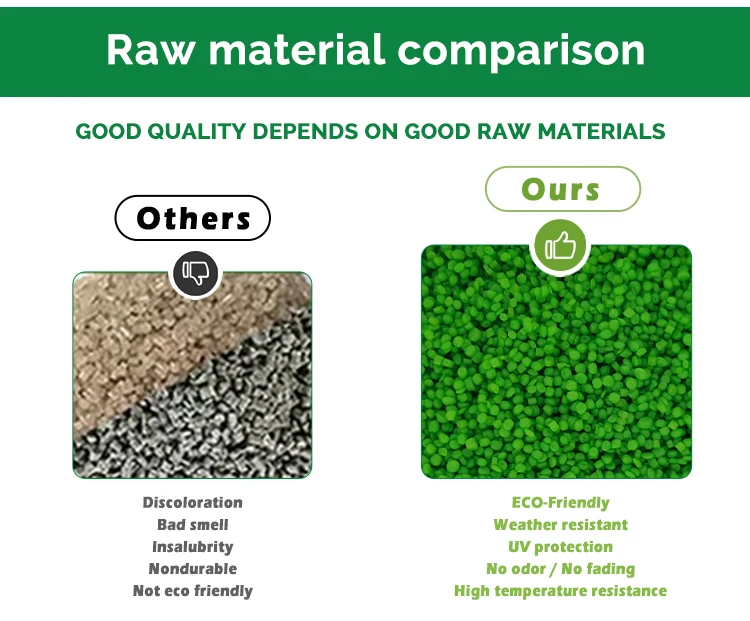 Raw material comparison

GOOD QUALITY DEPENDS ON GOOD RAW MATERIALS

Others

Discoloration
Bad smell
Insalubrity
Nondurable
Not eco friendly

Ours

ECO-Friendly
Weather resistant
UV protection
No odor / No fading
High temperature resistance